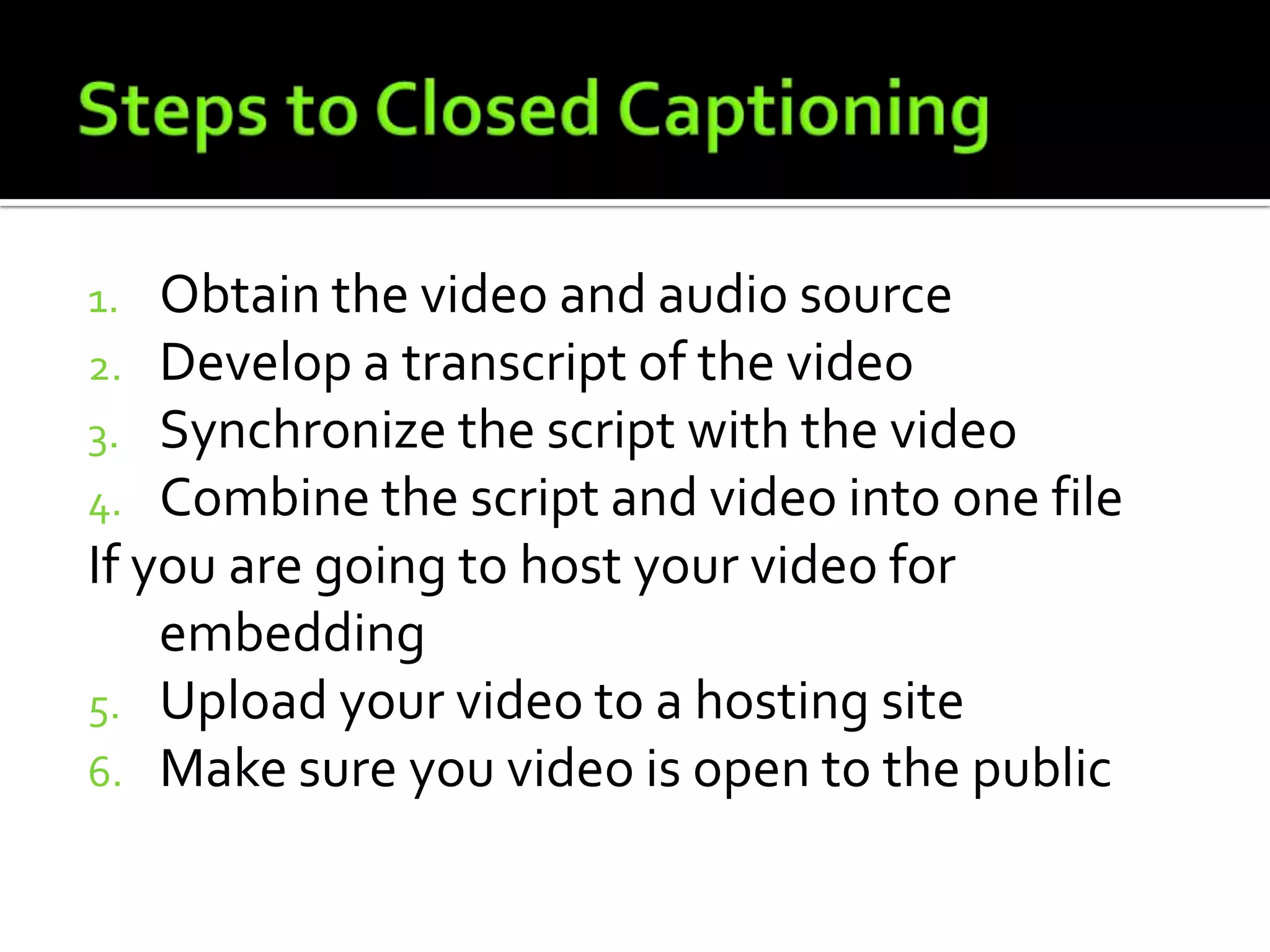 Steps to Closed Captioning

1. Obtain the video and audio source
2. Develop a transcript of the video
3. Synchronize the script with the video
4. Combine the script and video into one file

If you are going to host your video for embedding

5. Upload your video to a hosting site
6. Make sure you video is open to the public